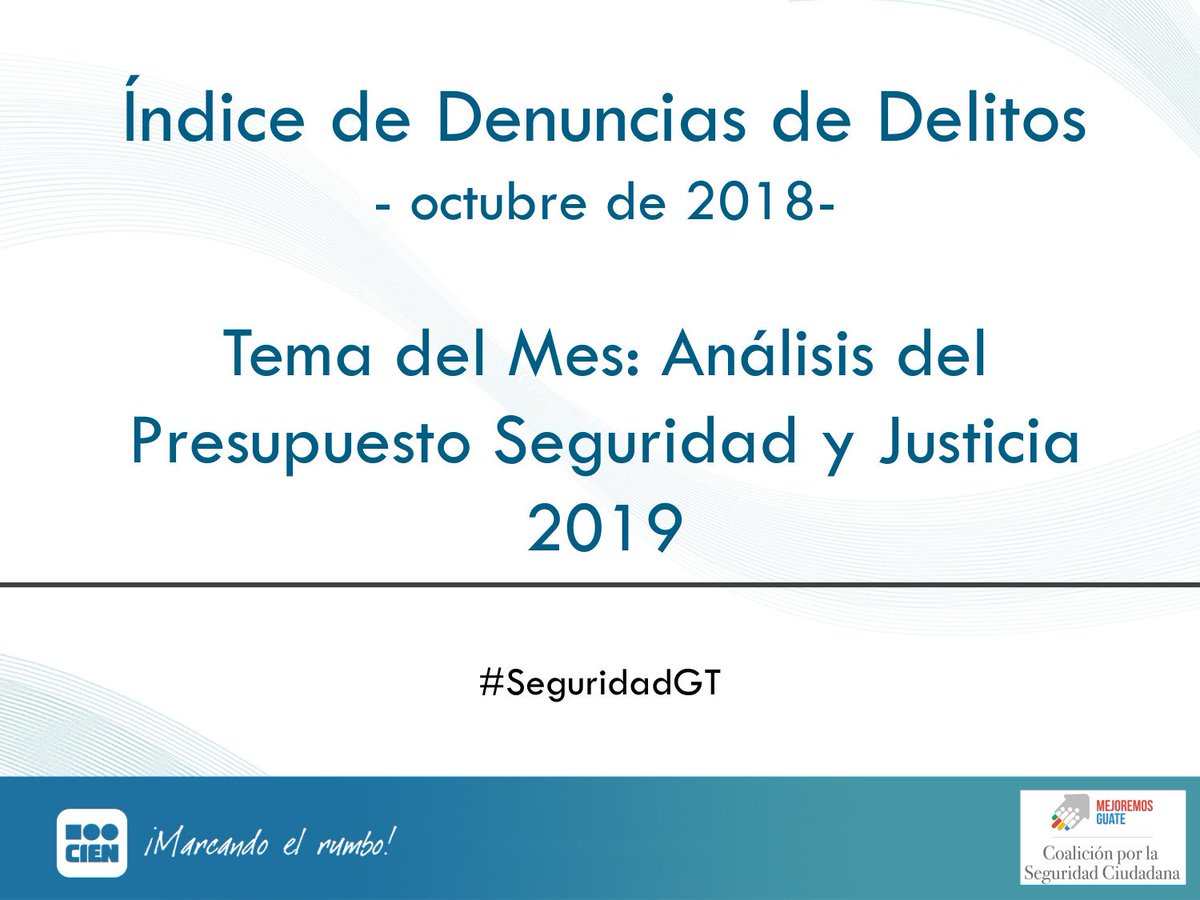 Índice de Denuncias de Delitos
- octubre de 2018-

Tema del Mes: Análisis del Presupuesto Seguridad y Justicia 2019

#SeguridadGT

CIEN ¡Marcando el rumbo!

MEJOREMOS GUATE
Coalición por la Seguridad Ciudadana